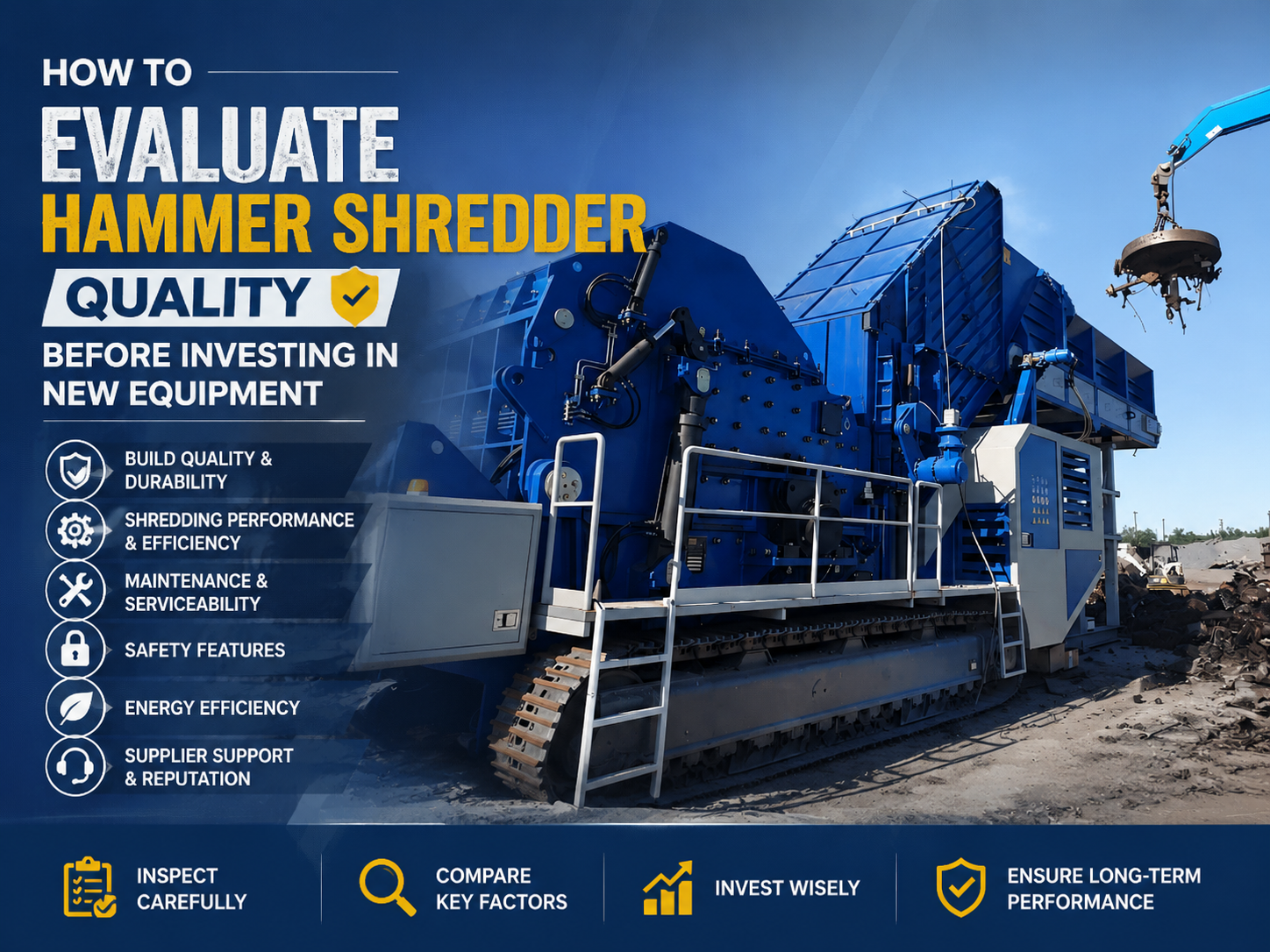 HOW TO
EVALUATE
HAMMER SHREDDER
QUALITY
BEFORE INVESTING IN NEW EQUIPMENT

BUILD QUALITY & DURABILITY
SHREDDING PERFORMANCE & EFFICIENCY
MAINTENANCE & SERVICEABILITY
SAFETY FEATURES
ENERGY EFFICIENCY
SUPPLIER SUPPORT & REPUTATION

INSPECT CAREFULLY
COMPARE KEY FACTORS
INVEST WISELY
ENSURE LONG-TERM PERFORMANCE